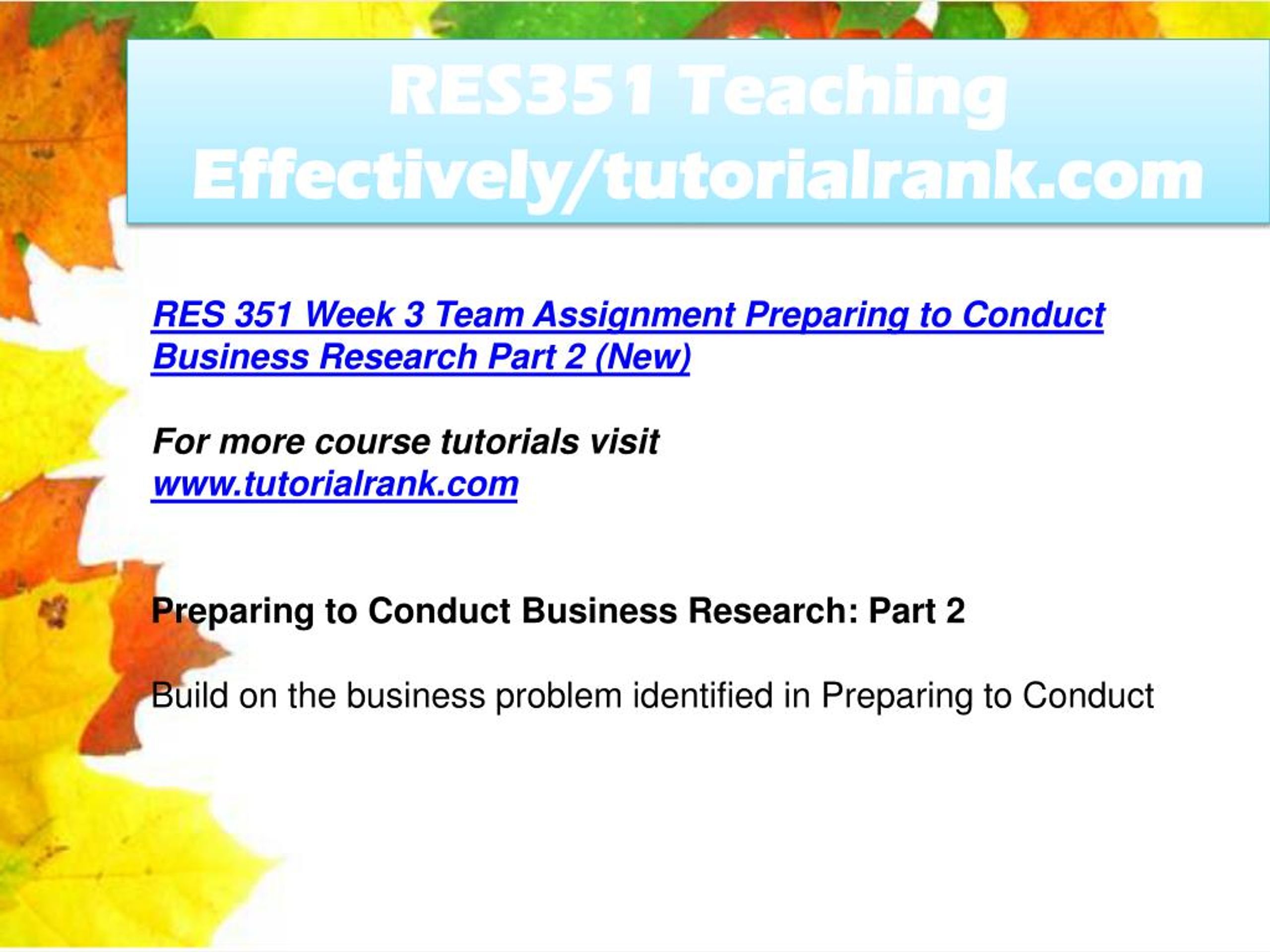 RES351 Teaching Effectively/tutorialrank.com

RES 351 Week 3 Team Assignment Preparing to Conduct Business Research Part 2 (New)

For more course tutorials visit
www.tutorialrank.com

Preparing to Conduct Business Research: Part 2

Build on the business problem identified in Preparing to Conduct